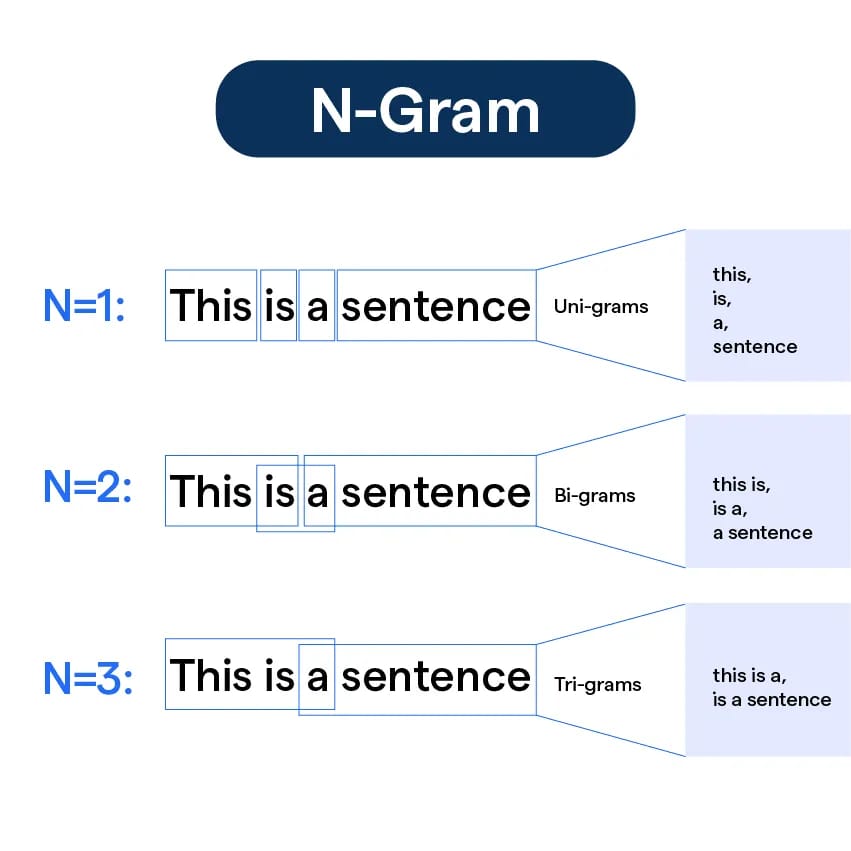 N-Gram

N=1: This is a sentence Uni-grams

this,
is,
a,
sentence

N=2: This is a sentence Bi-grams

this is,
is a,
a sentence

N=3: This is a sentence Tri-grams

this is a,
is a sentence